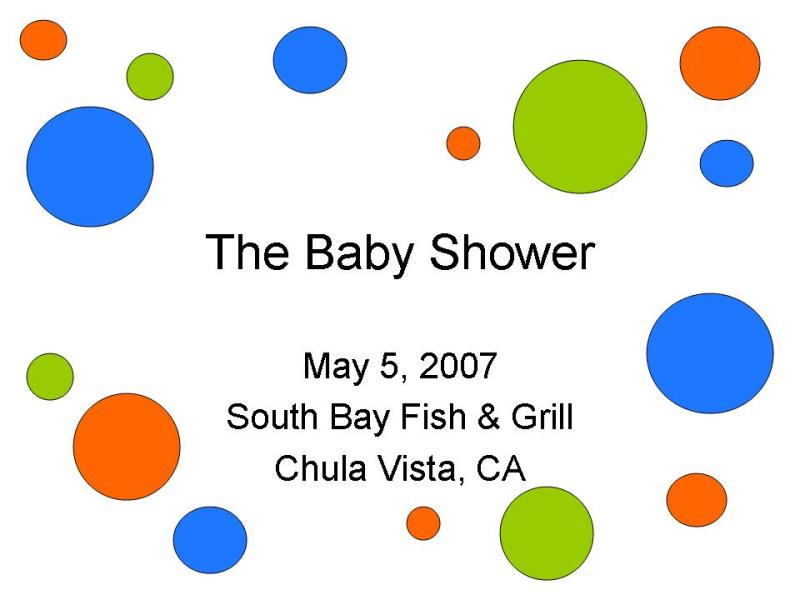 The Baby Shower

May 5, 2007
South Bay Fish & Grill
Chula Vista, CA